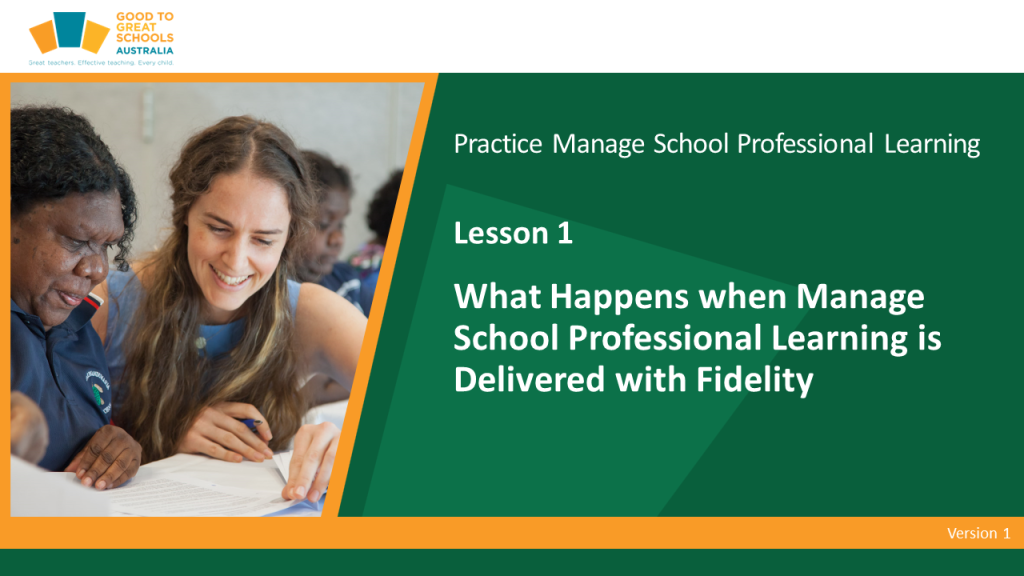 GOOD TO GREAT SCHOOLS AUSTRALIA

Great teachers. Effective teaching. Every child.

Practice Manage School Professional Learning

Lesson 1

What Happens when Manage School Professional Learning is Delivered with Fidelity

Version 1